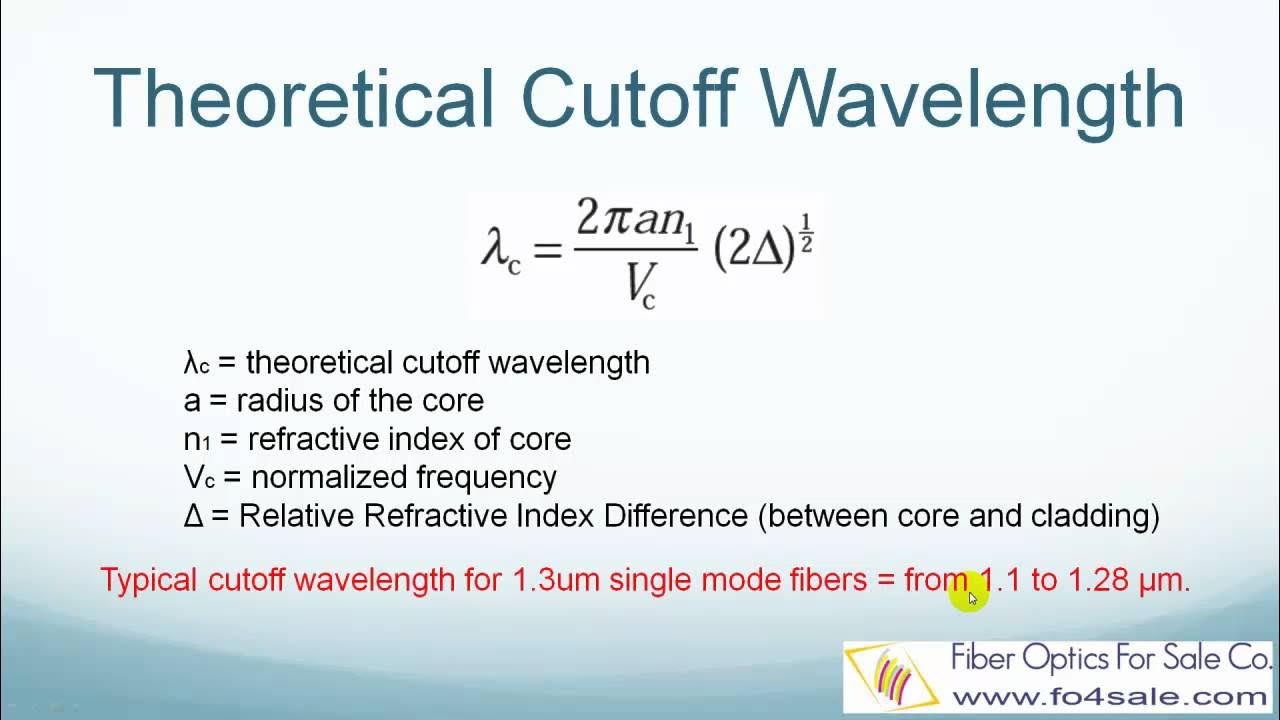 Theoretical Cutoff Wavelength

$\lambda_c = \frac{2\pi a n_1}{V_c} (2\Delta)^{\frac{1}{2}}$

$\lambda_c$ = theoretical cutoff wavelength
a = radius of the core
$n_1$ = refractive index of core
$V_c$ = normalized frequency
Δ = Relative Refractive Index Difference (between core and cladding)

Typical cutoff wavelength for 1.3um single mode fibers = from 1.1 to 1.28 μm.

Fiber Optics For Sale Co.
www.fo4sale.com